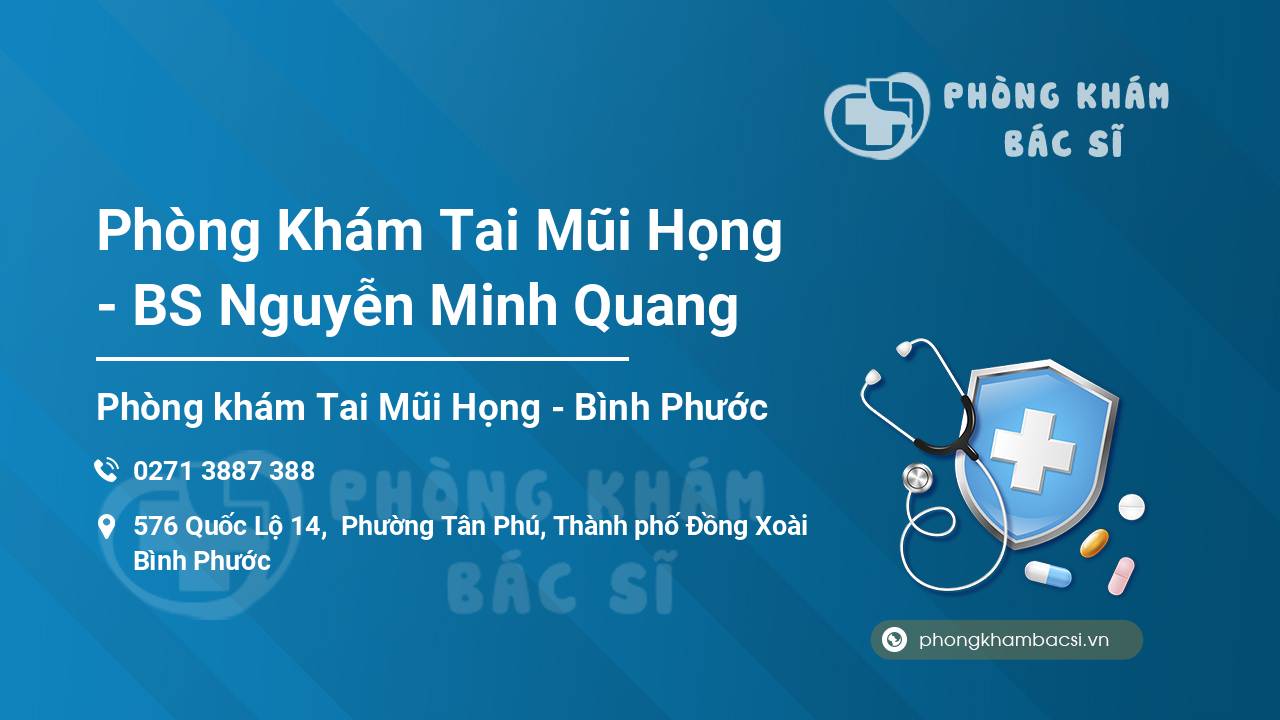 PHÒNG KHÁM
BÁC SĨ

Phòng Khám Tai Mũi Họng - BS Nguyễn Minh Quang

Phòng khám Tai Mũi Họng - Bình Phước

0271 3887 388

576 Quốc Lộ 14, Phường Tân Phú, Thành phố Đồng Xoài Bình Phước

PHÒNG KHÁM
BÁC SĨ

phongkhambacsi.vn